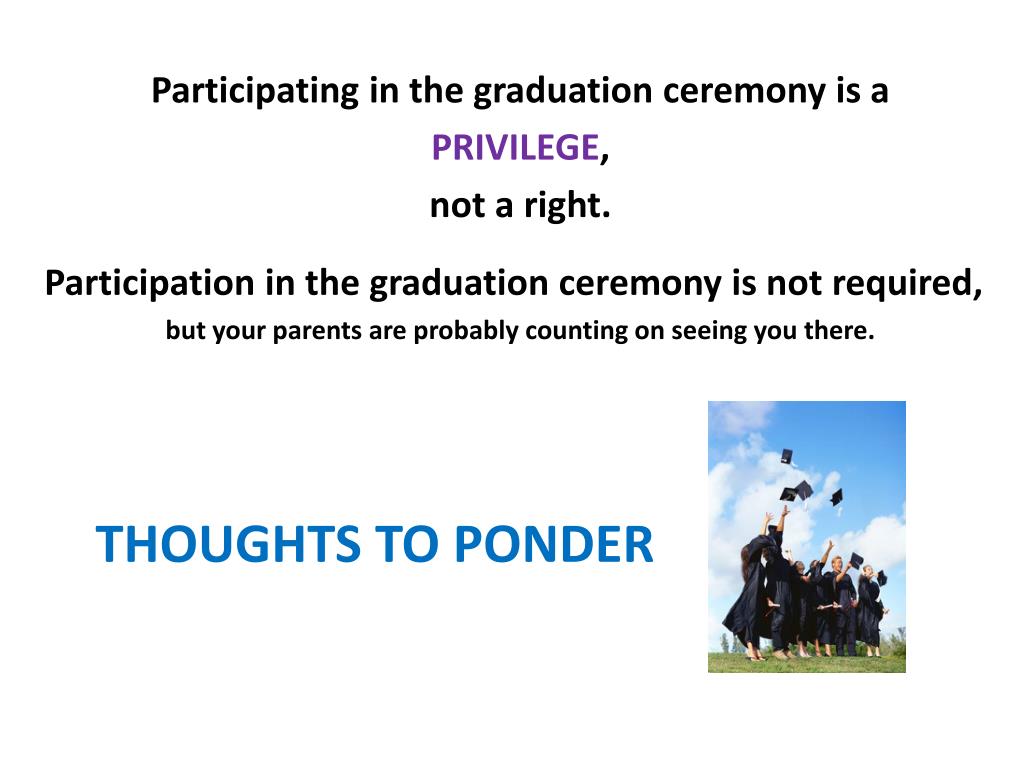 Participating in the graduation ceremony is a
PRIVILEGE,
not a right.

Participation in the graduation ceremony is not required,
but your parents are probably counting on seeing you there.

THOUGHTS TO PONDER